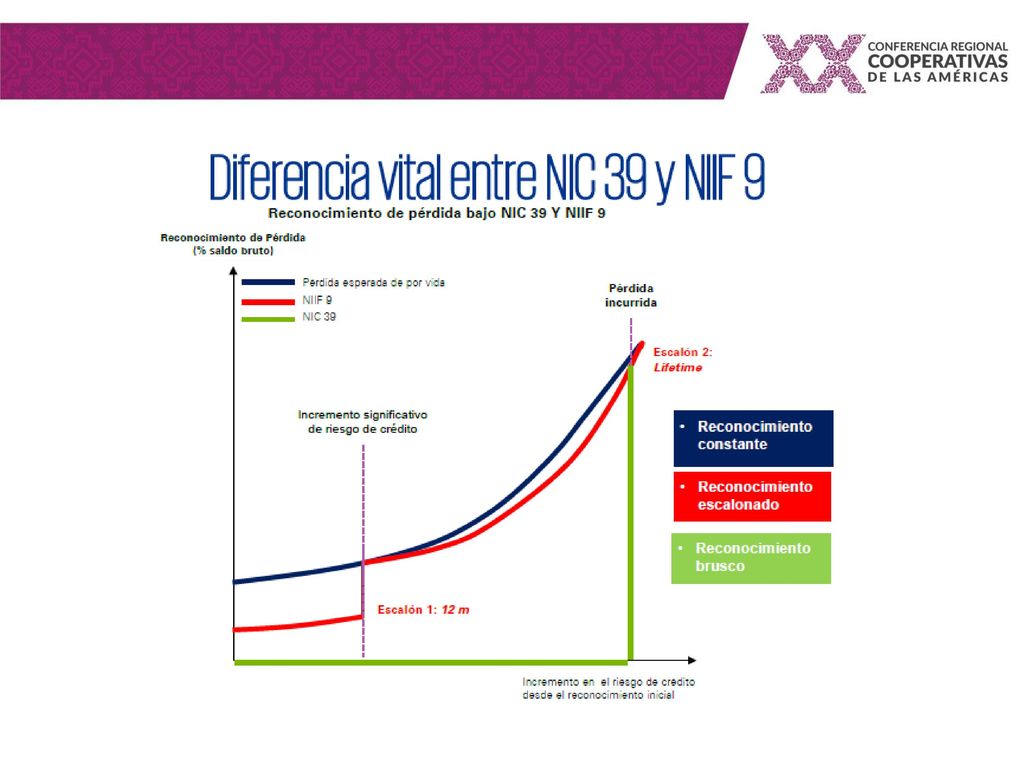 XX CONFERENCIA REGIONAL COOPERATIVAS DE LAS AMÉRICAS

Diferencia vital entre NIC 39 y NIIF 9

Reconocimiento de pérdida bajo NIC 39 Y NIIF 9

Reconocimiento de Pérdida (% saldo bruto)

Pérdida esperada de por vida
NIIF 9
NIC 39

Pérdida incurrida

Escalón 2: Lifetime

Incremento significativo de riesgo de crédito

Escalón 1: 12 m

Incremento en el riesgo de crédito desde el reconocimiento inicial

• Reconocimiento constante

• Reconocimiento escalonado

• Reconocimiento brusco